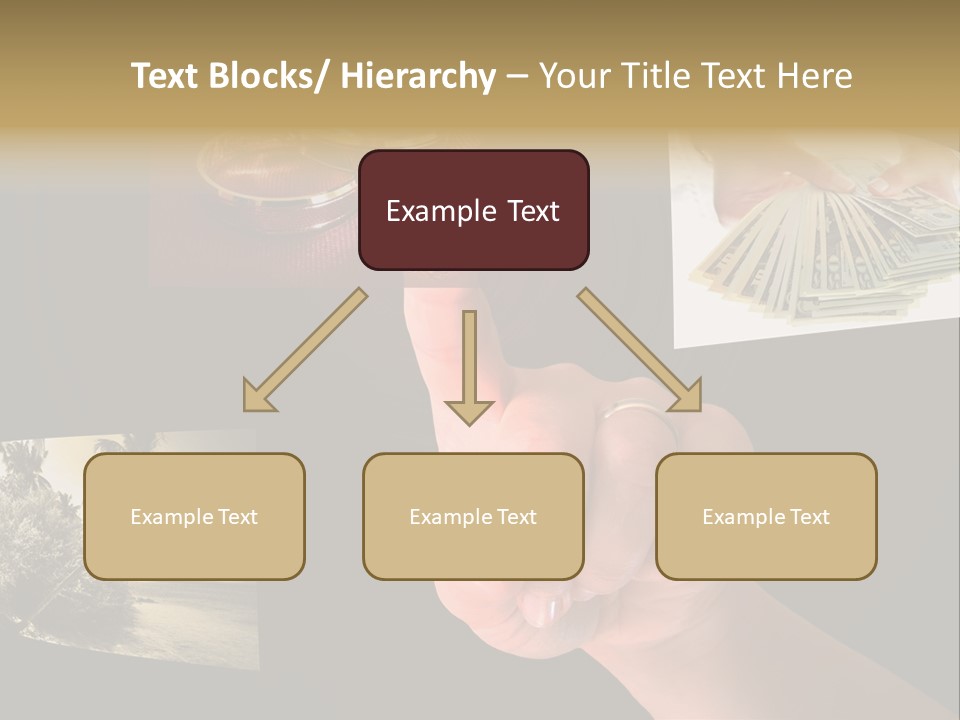 Text Blocks/ Hierarchy – Your Title Text Here

Example Text

Example Text

Example Text

Example Text